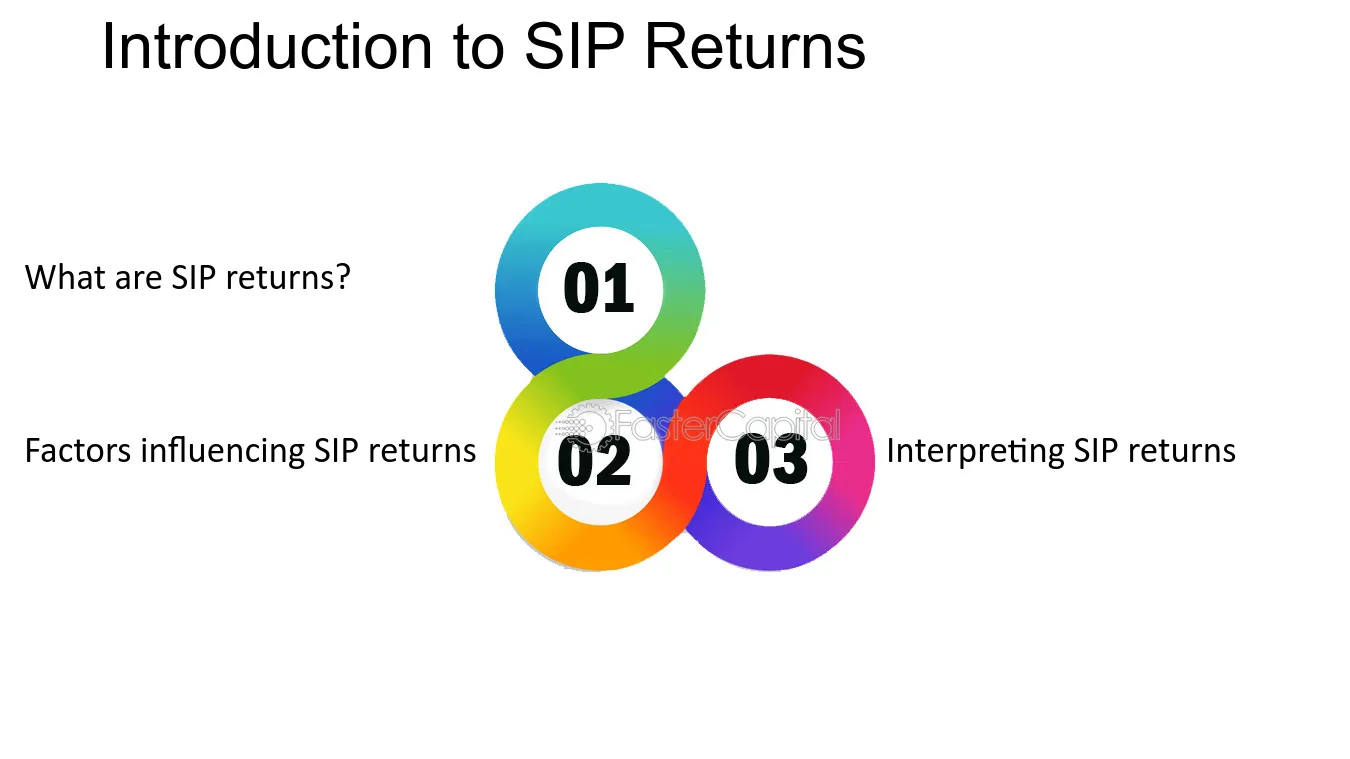 Introduction to SIP Returns

What are SIP returns?

01

Factors influencing SIP returns

02

03

Interpreting SIP returns

FasterCapital